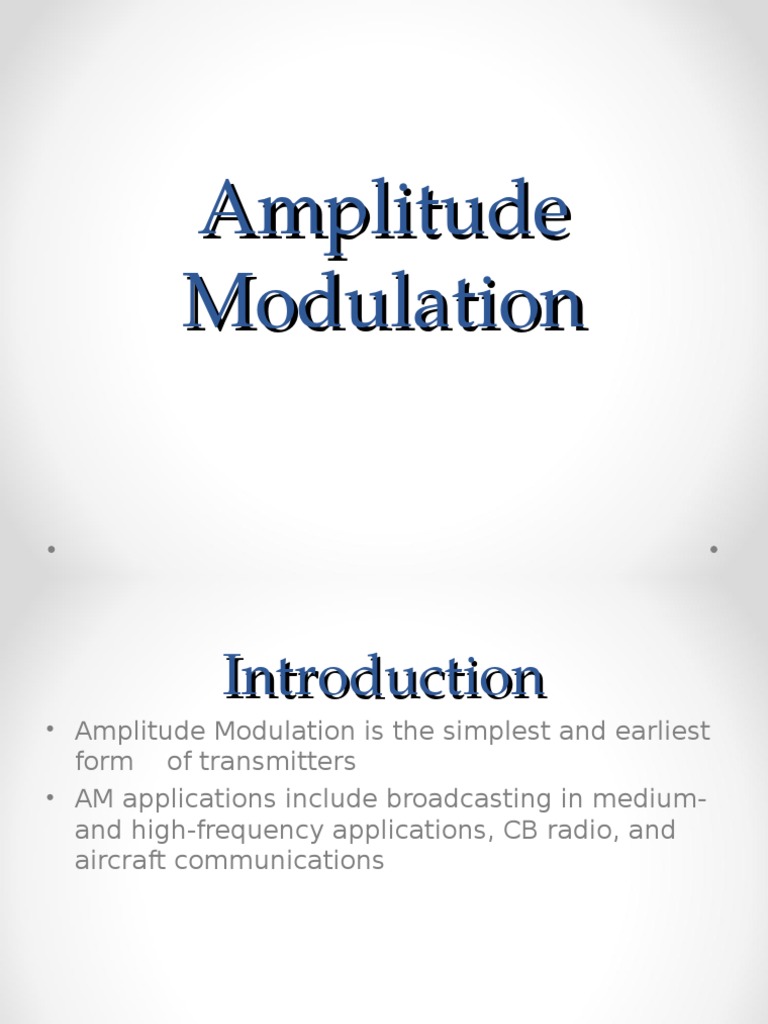 Amplitude Modulation

Introduction

• Amplitude Modulation is the simplest and earliest form of transmitters
• AM applications include broadcasting in medium- and high-frequency applications, CB radio, and aircraft communications